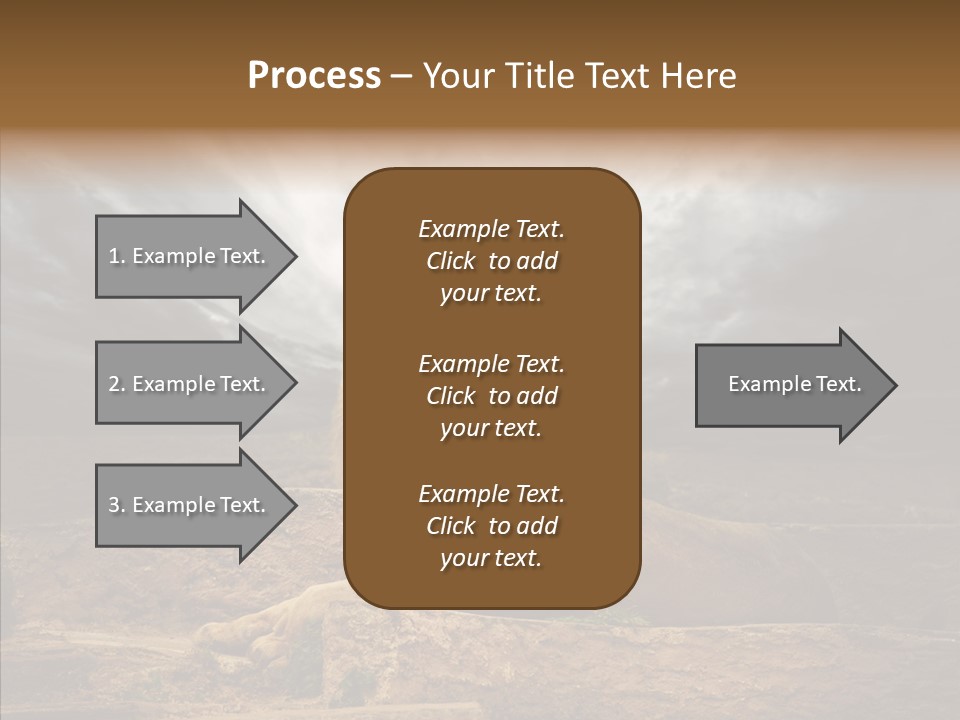 Process – Your Title Text Here

1. Example Text.

2. Example Text.

3. Example Text.

Example Text. Click to add your text.

Example Text. Click to add your text.

Example Text. Click to add your text.

Example Text.